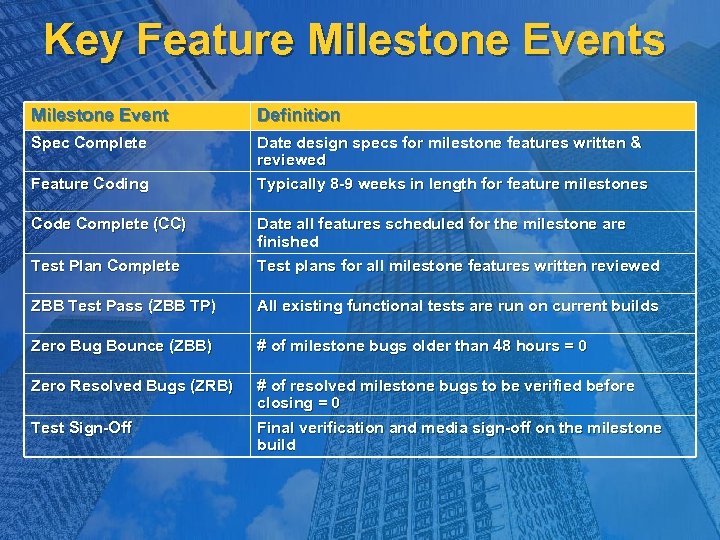 Key Feature Milestone Events

| Milestone Event | Definition |
|---|---|
| Spec Complete | Date design specs for milestone features written & reviewed |
| Feature Coding | Typically 8-9 weeks in length for feature milestones |
| Code Complete (CC) | Date all features scheduled for the milestone are finished |
| Test Plan Complete | Test plans for all milestone features written reviewed |
| ZBB Test Pass (ZBB TP) | All existing functional tests are run on current builds |
| Zero Bug Bounce (ZBB) | # of milestone bugs older than 48 hours = 0 |
| Zero Resolved Bugs (ZRB) | # of resolved milestone bugs to be verified before closing = 0 |
| Test Sign-Off | Final verification and media sign-off on the milestone build |